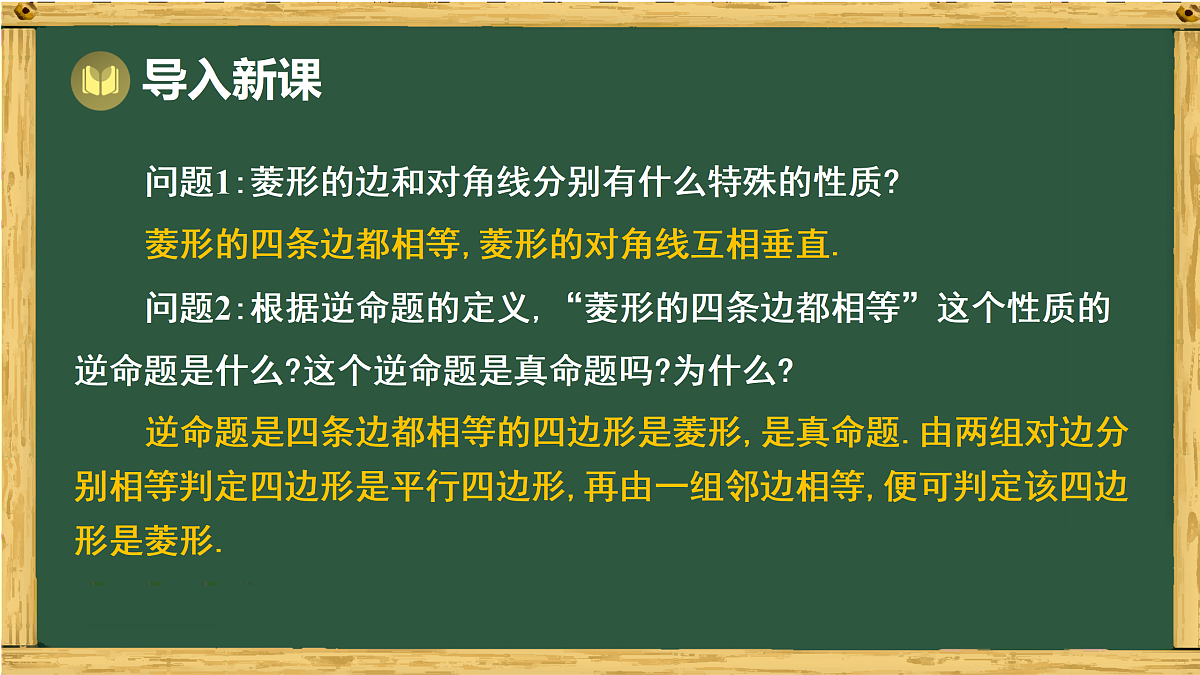 导入新课

问题1:菱形的边和对角线分别有什么特殊的性质?

菱形的四条边都相等,菱形的对角线互相垂直.

问题2:根据逆命题的定义,“菱形的四条边都相等”这个性质的逆命题是什么?这个逆命题是真命题吗?为什么?

逆命题是四条边都相等的四边形是菱形,是真命题.由两组对边分别相等判定四边形是平行四边形,再由一组邻边相等,便可判定该四边形是菱形.